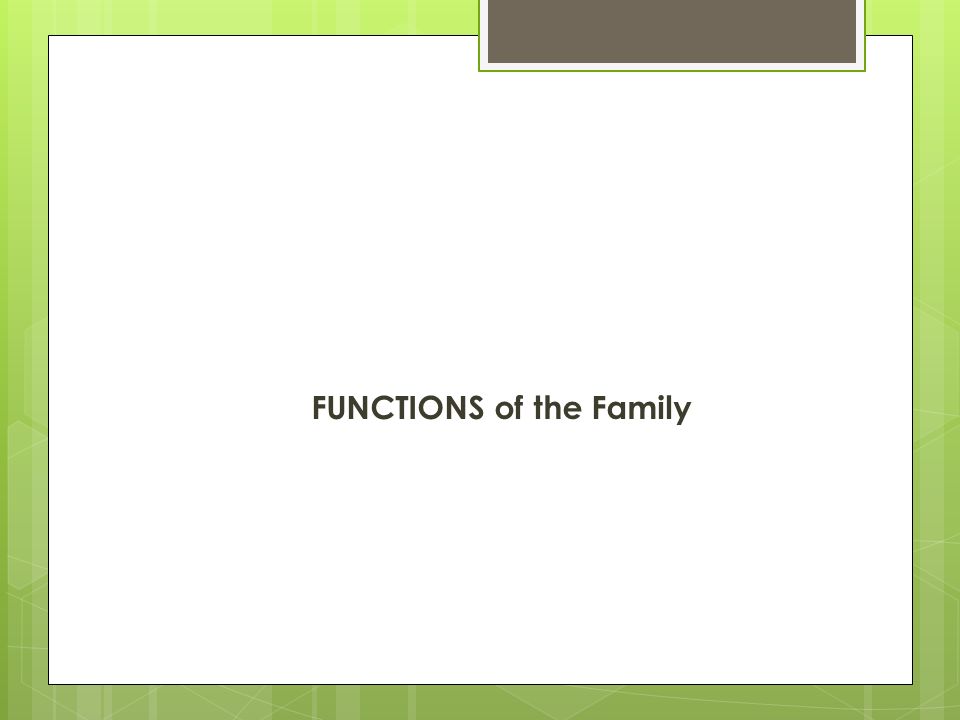 FUNCTIONS of the Family